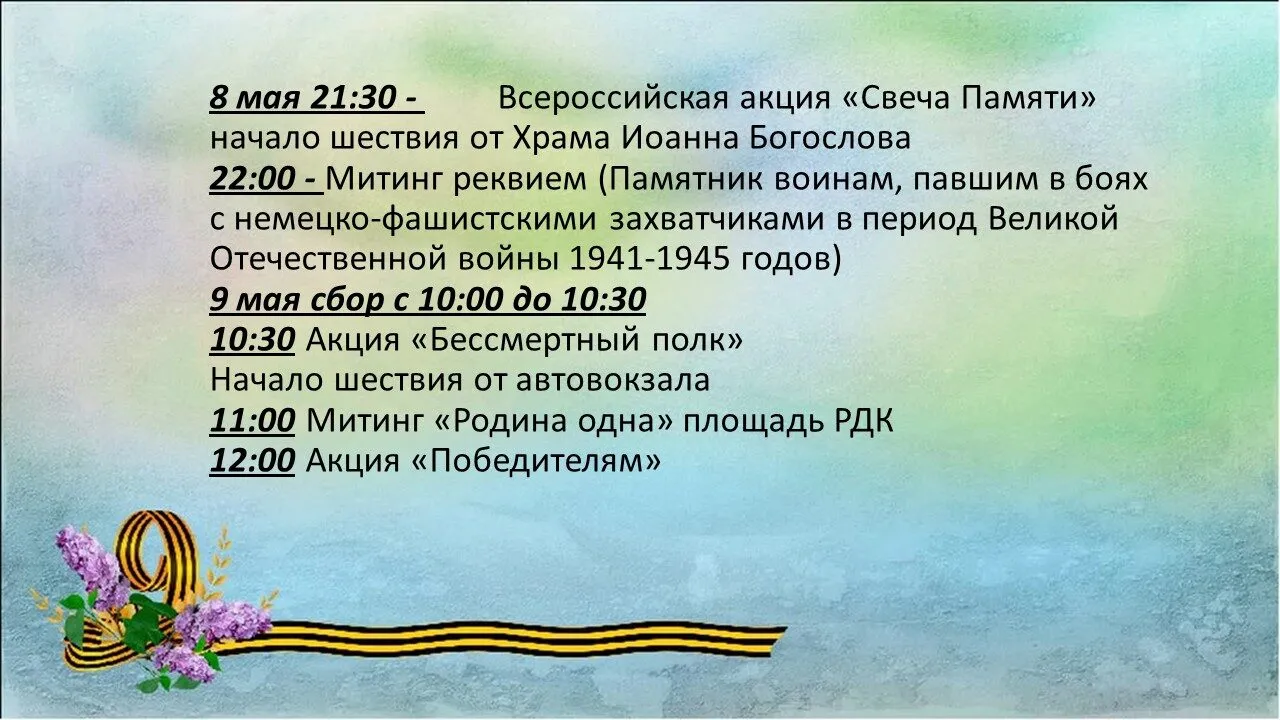 8 мая 21:30 - Всероссийская акция «Свеча Памяти» начало шествия от Храма Иоанна Богослова
22:00 - Митинг реквием (Памятник воинам, павшим в боях с немецко-фашистскими захватчиками в период Великой Отечественной войны 1941-1945 годов)
9 мая сбор с 10:00 до 10:30
10:30 Акция «Бессмертный полк»
Начало шествия от автовокзала
11:00 Митинг «Родина одна» площадь РДК
12:00 Акция «Победителям»